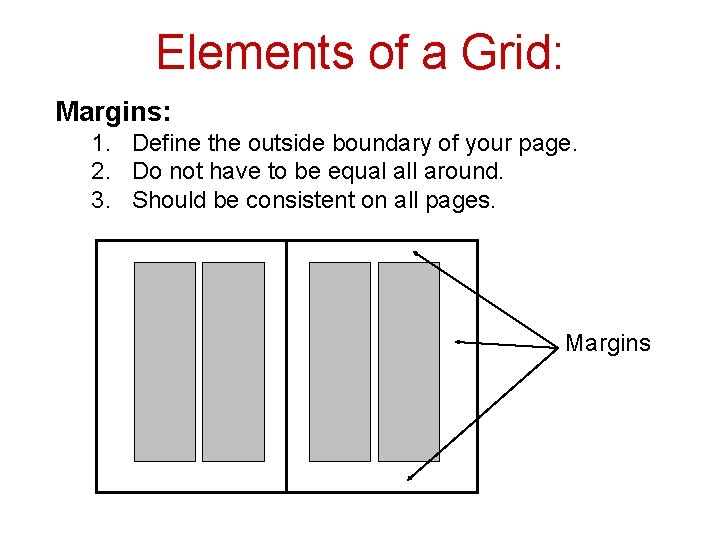 Elements of a Grid:

Margins:
1. Define the outside boundary of your page.
2. Do not have to be equal all around.
3. Should be consistent on all pages.

Margins